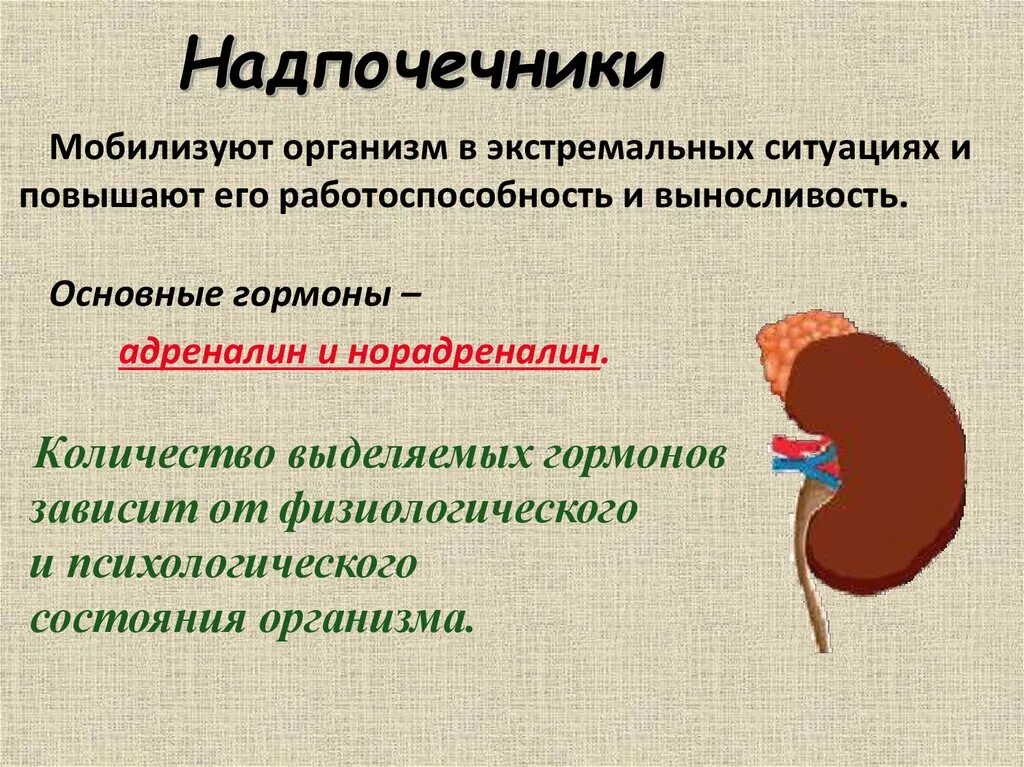 Надпочечники

Мобилизуют организм в экстремальных ситуациях и повышают его работоспособность и выносливость.

Основные гормоны –

адреналин и норадреналин.

Количество выделяемых гормонов зависит от физиологического и психологического состояния организма.